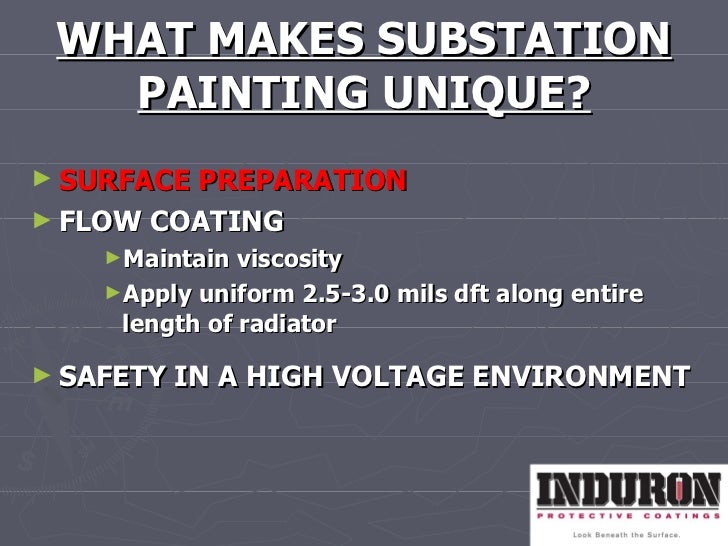 WHAT MAKES SUBSTATION PAINTING UNIQUE?

► SURFACE PREPARATION
► FLOW COATING
►Maintain viscosity
►Apply uniform 2.5-3.0 mils dft along entire length of radiator
► SAFETY IN A HIGH VOLTAGE ENVIRONMENT

INDURON
PROTECTIVE COATINGS
Look Beneath the Surface.